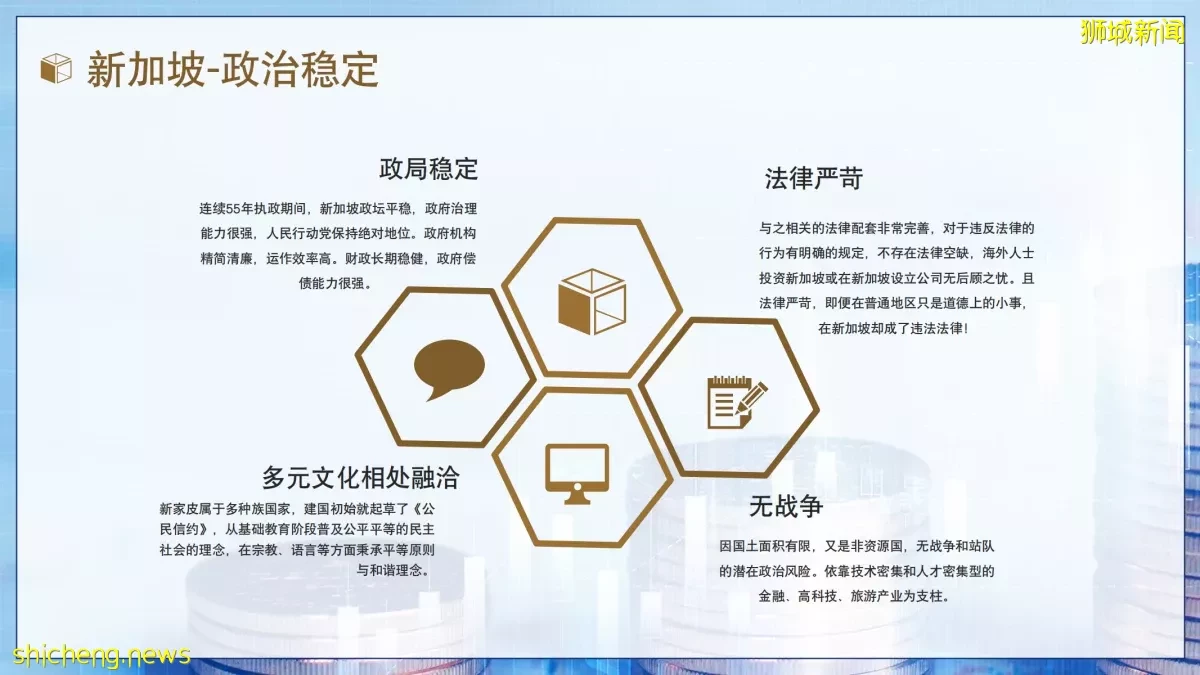 狮城新闻

新加坡-政治稳定

政局稳定

连续55年执政期间，新加坡政坛平稳，政府治理能力很强，人民行动党保持绝对地位。政府机构精简清廉，运作效率高。财政长期稳健，政府偿债能力很强。

法律严苛

与之相关的法律配套非常完善，对于违反法律的行为有明确的规定，不存在法律空缺，海外人士投资新加坡或在新加坡设立公司无后顾之忧。且法律严苛，即便在普通地区只是道德上的小事，在新加坡却成了违法法律！

多元文化相处融洽

新家皮属于多种族国家，建国初始就起草了《公民信约》，从基础教育阶段普及公平平等的民主社会的理念，在宗教、语言等方面秉承平等原则与和谐理念。

无战争

因国土面积有限，又是非资源国，无战争和站队的潜在政治风险。依靠技术密集和人才密集型的金融、高科技、旅游产业为支柱。

shicheng.news